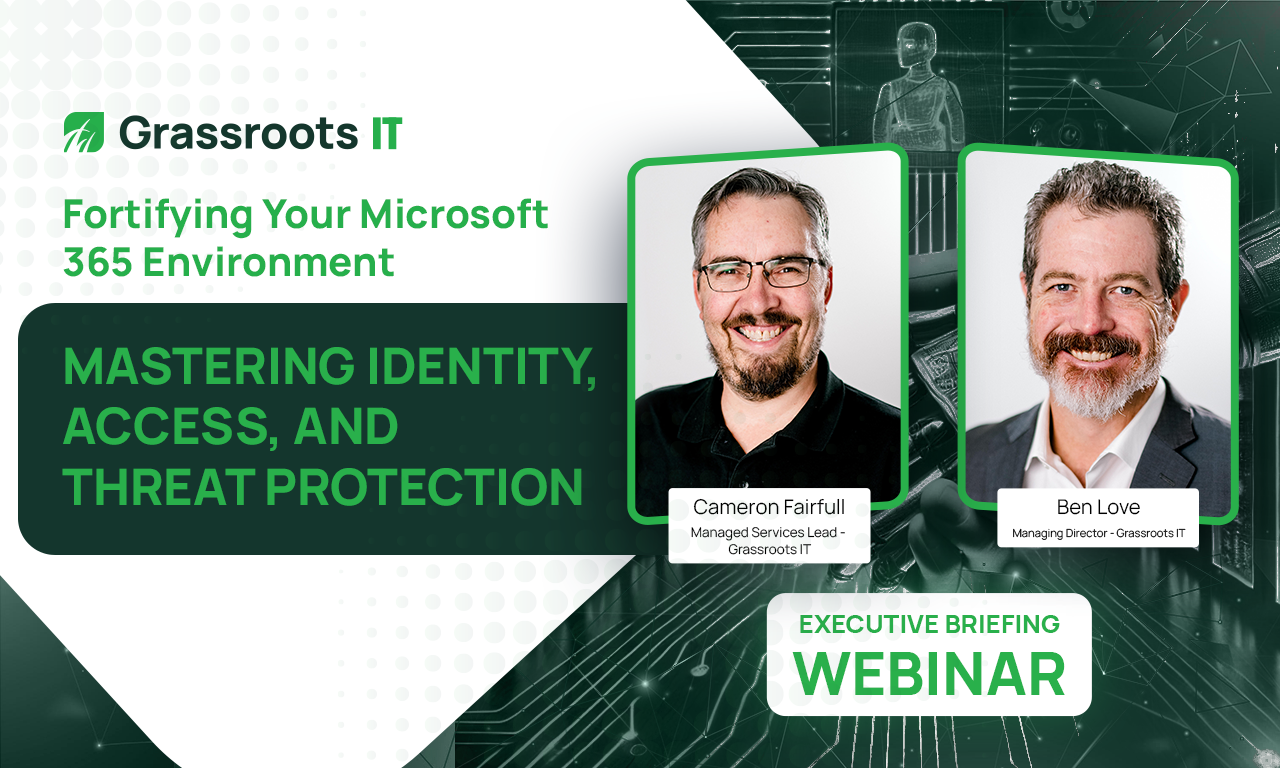 Grassroots IT

Fortifying Your Microsoft 365 Environment

MASTERING IDENTITY, ACCESS, AND THREAT PROTECTION

Cameron Fairfull
Managed Services Lead - Grassroots IT

Ben Love
Managing Director - Grassroots IT

EXECUTIVE BRIEFING
WEBINAR